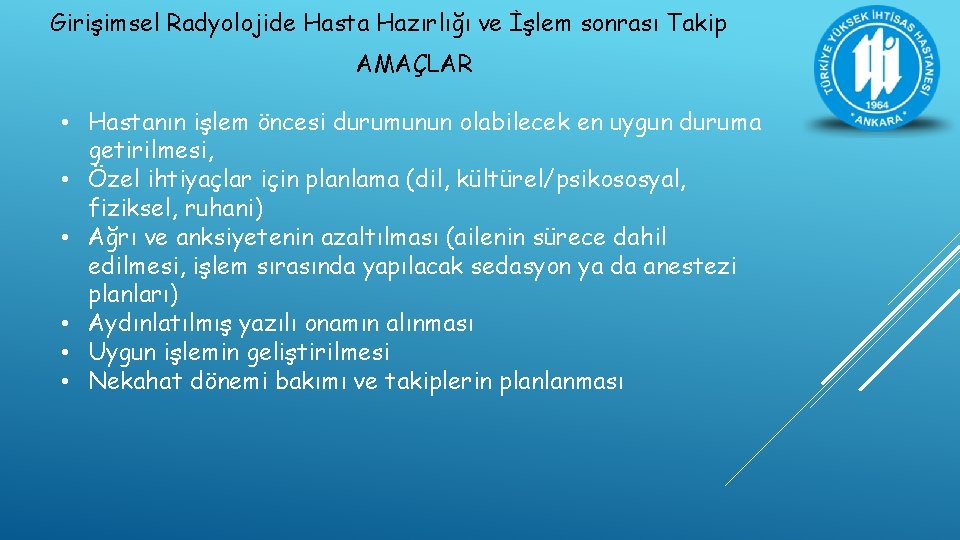 Girişimsel Radyolojide Hasta Hazırlığı ve İşlem sonrası Takip

AMAÇLAR

TÜRKİYE YÜKSEK İHTİSAS HASTANESİ
1964
ANKARA

• Hastanın işlem öncesi durumunun olabilecek en uygun duruma getirilmesi,
• Özel ihtiyaçlar için planlama (dil, kültürel/psikososyal, fiziksel, ruhani)
• Ağrı ve anksiyetenin azaltılması (ailenin sürece dahil edilmesi, işlem sırasında yapılacak sedasyon ya da anestezi planları)
• Aydınlatılmış yazılı onamın alınması
• Uygun işlemin geliştirilmesi
• Nekahat dönemi bakımı ve takiplerin planlanması